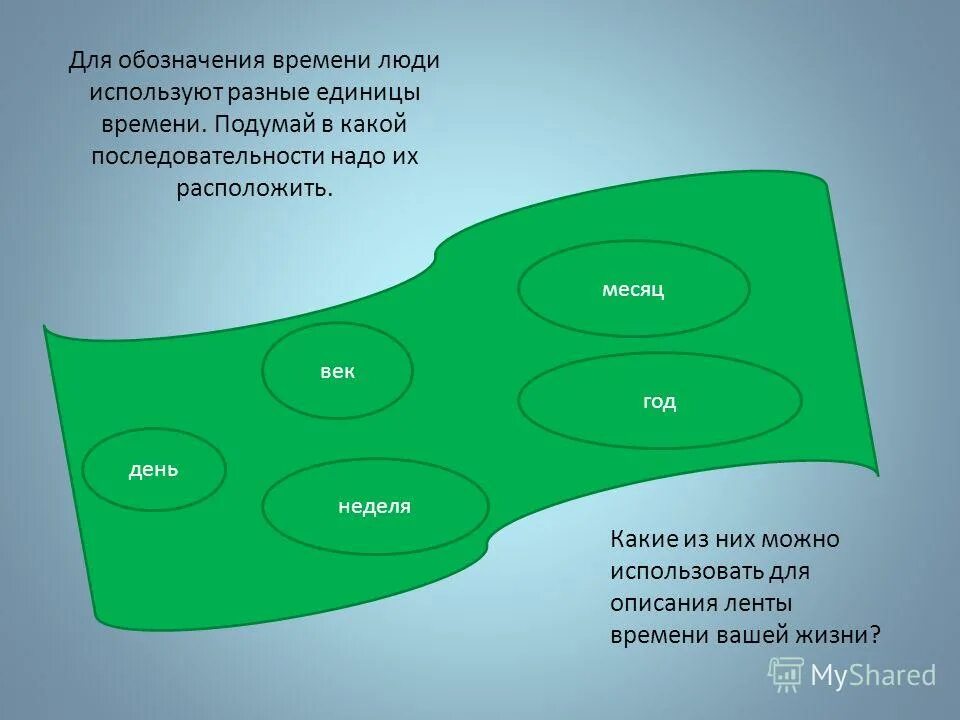 Для обозначения времени люди используют разные единицы времени. Подумай в какой последовательности надо их расположить.

месяц

век

год

день

неделя

Какие из них можно использовать для описания ленты времени вашей жизни?

MyShared